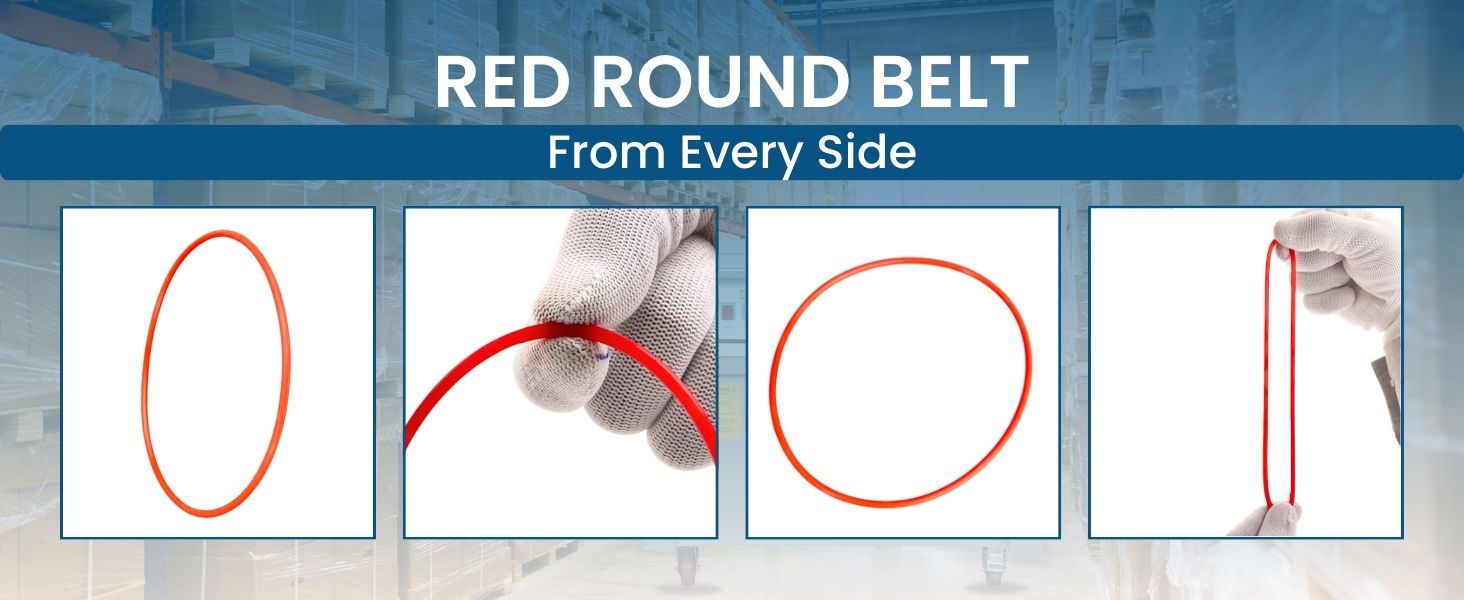 RED ROUND BELT

From Every Side